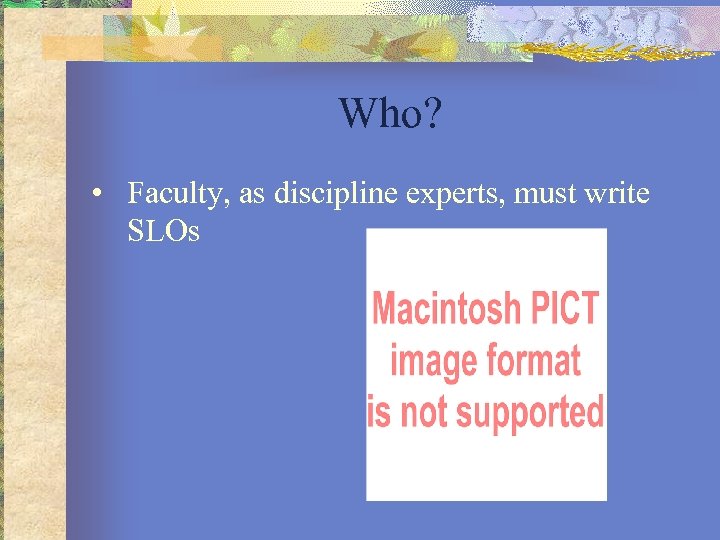 Who?

• Faculty, as discipline experts, must write SLOs

Macintosh PICT image format is not supported